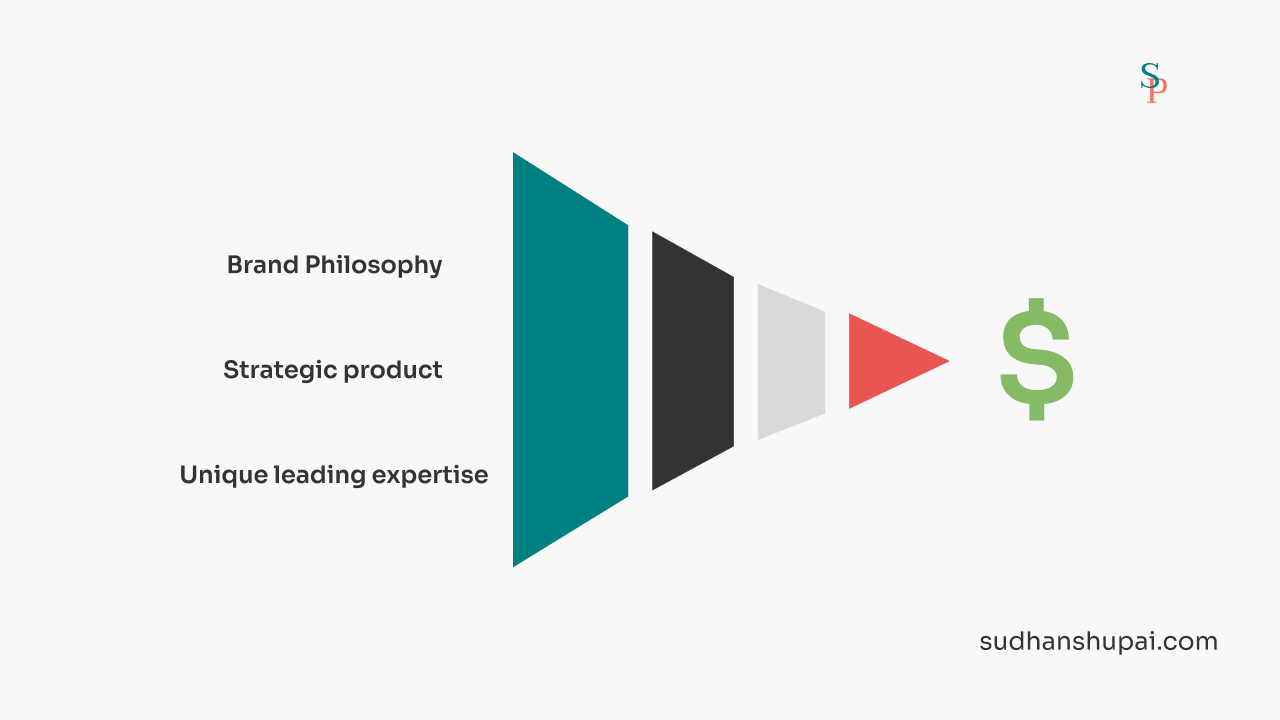 SP

Brand Philosophy

Strategic product

Unique leading expertise

$

sudhanshupai.com